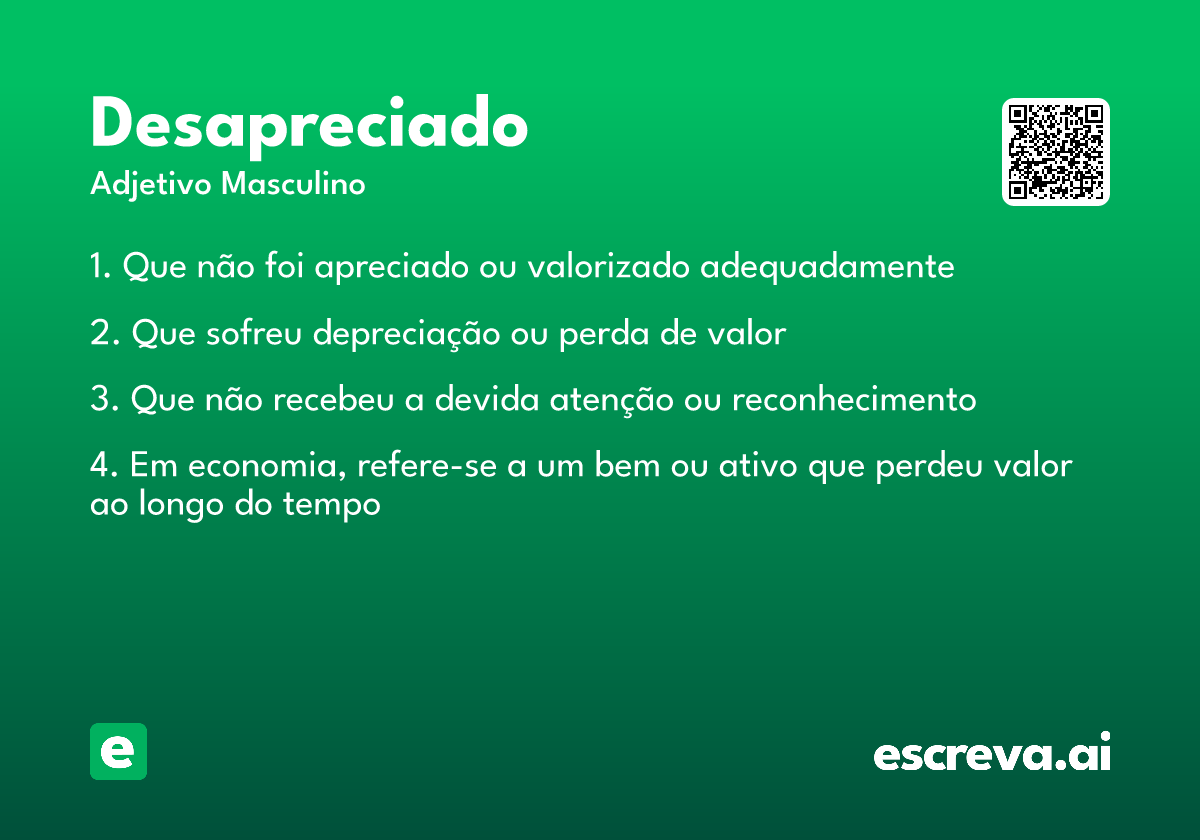 Desapreciado
Adjetivo Masculino

1. Que não foi apreciado ou valorizado adequadamente

2. Que sofreu depreciação ou perda de valor

3. Que não recebeu a devida atenção ou reconhecimento

4. Em economia, refere-se a um bem ou ativo que perdeu valor ao longo do tempo

e

escreva.ai